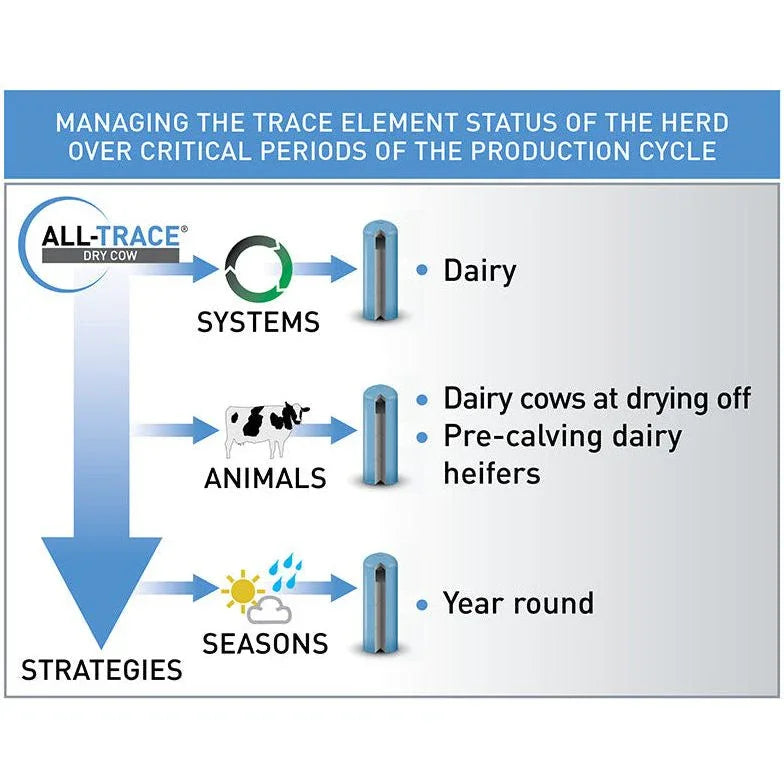 MANAGING THE TRACE ELEMENT STATUS OF THE HERD OVER CRITICAL PERIODS OF THE PRODUCTION CYCLE

ALL-TRACE®
DRY COW

SYSTEMS

• Dairy

ANIMALS

• Dairy cows at drying off
• Pre-calving dairy heifers

SEASONS

• Year round

STRATEGIES